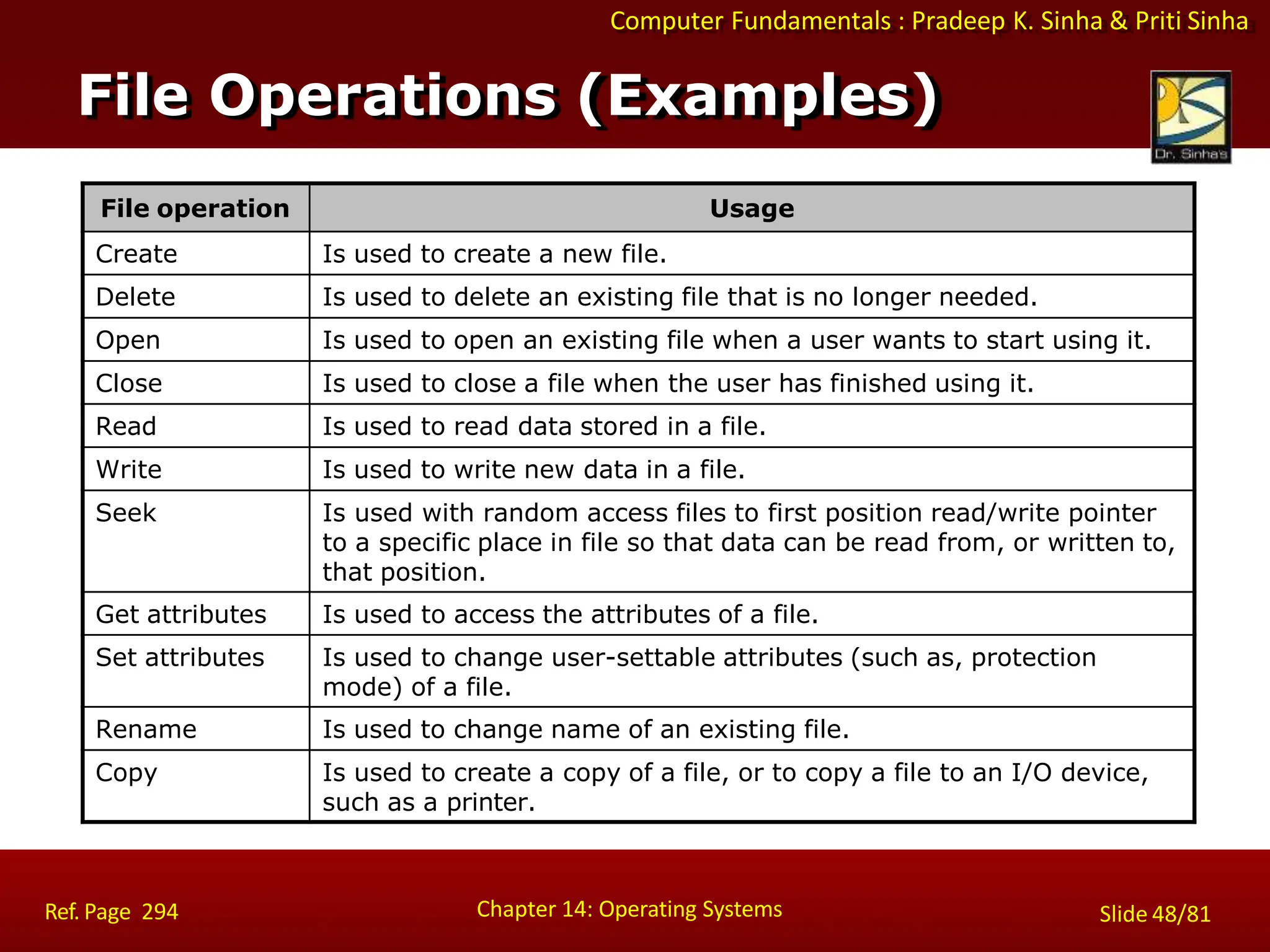 Computer Fundamentals : Pradeep K. Sinha & Priti Sinha

File Operations (Examples)

Dr. Sinha's

| File operation | Usage |
|---|---|
| Create | Is used to create a new file. |
| Delete | Is used to delete an existing file that is no longer needed. |
| Open | Is used to open an existing file when a user wants to start using it. |
| Close | Is used to close a file when the user has finished using it. |
| Read | Is used to read data stored in a file. |
| Write | Is used to write new data in a file. |
| Seek | Is used with random access files to first position read/write pointer to a specific place in file so that data can be read from, or written to, that position. |
| Get attributes | Is used to access the attributes of a file. |
| Set attributes | Is used to change user-settable attributes (such as, protection mode) of a file. |
| Rename | Is used to change name of an existing file. |
| Copy | Is used to create a copy of a file, or to copy a file to an I/O device, such as a printer. |

Ref. Page 294

Chapter 14: Operating Systems

Slide 48/81